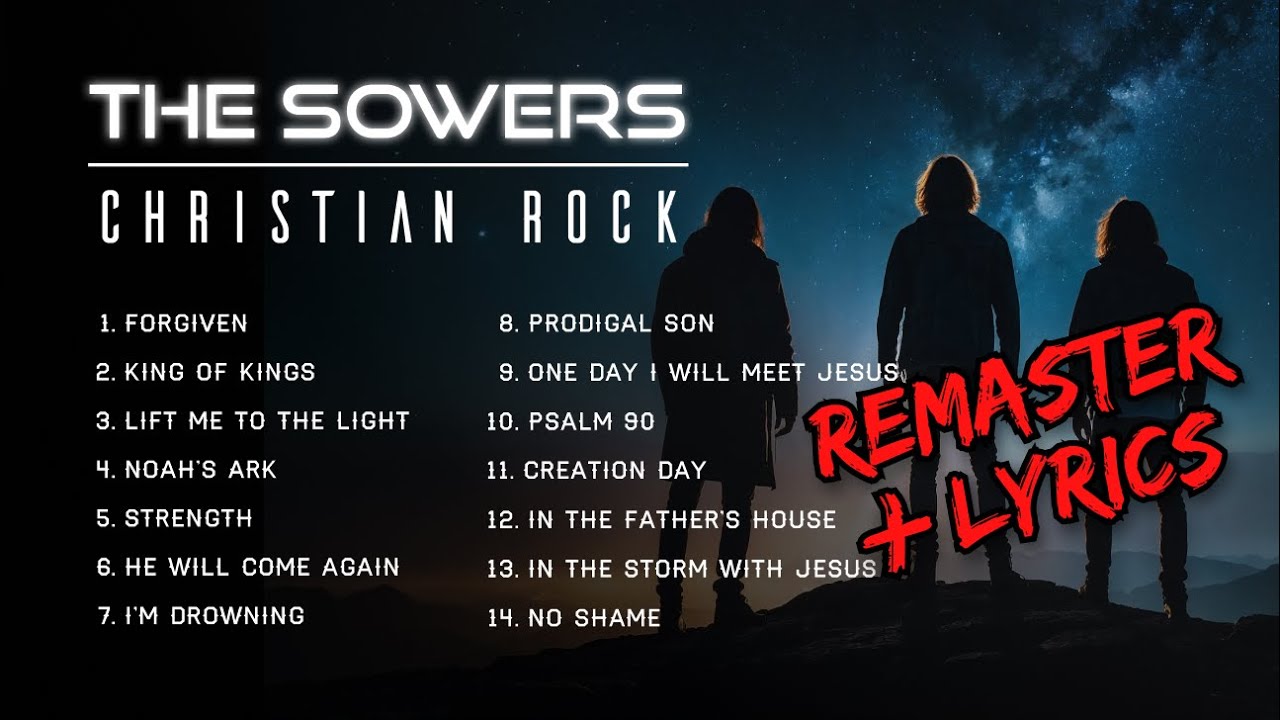 THE SOWERS

CHRISTIAN ROCK

1. FORGIVEN
2. KING OF KINGS
3. LIFT ME TO THE LIGHT
4. NOAH'S ARK
5. STRENGTH
6. HE WILL COME AGAIN
7. I'M DROWNING

8. PRODIGAL SON
9. ONE DAY I WILL MEET JESUS
10. PSALM 90
11. CREATION DAY
12. IN THE FATHER'S HOUSE
13. IN THE STORM WITH JESUS
14. NO SHAME

REMASTER + LYRICS